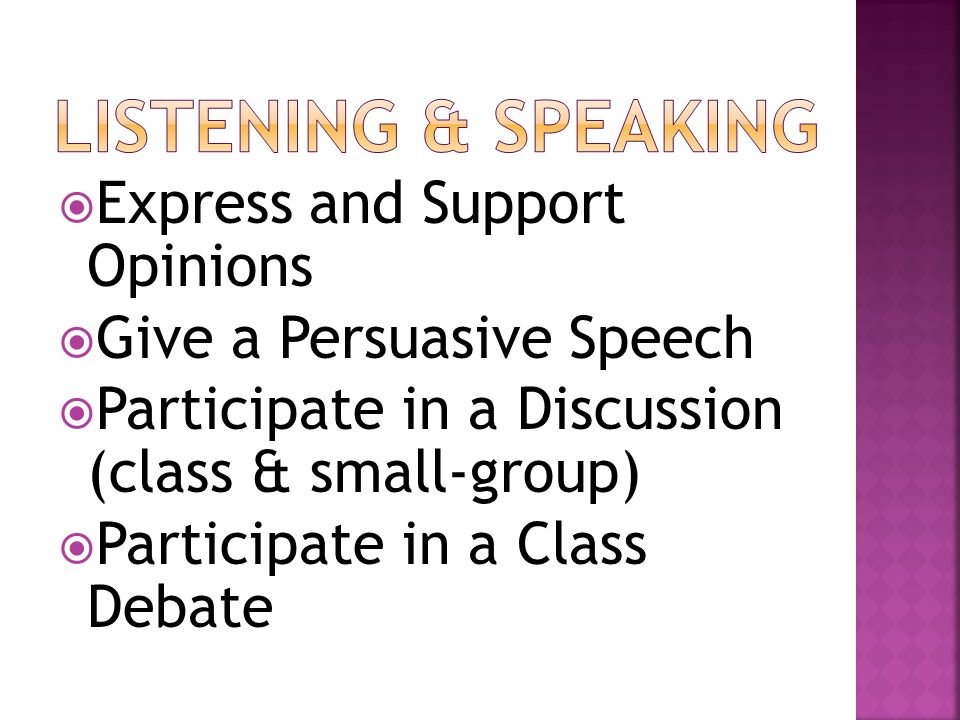 LISTENING & SPEAKING

Express and Support Opinions

Give a Persuasive Speech

Participate in a Discussion (class & small-group)

Participate in a Class Debate